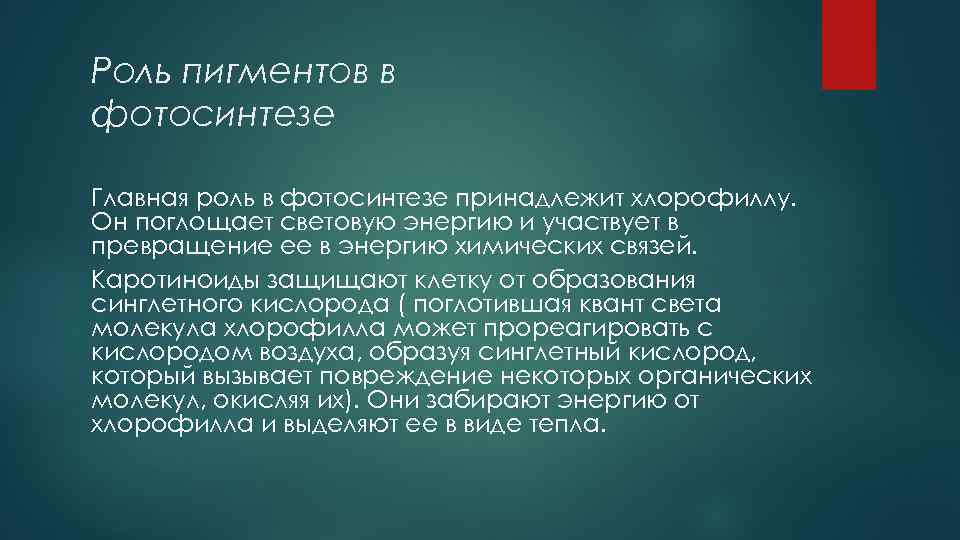 Роль пигментов в фотосинтезе

Главная роль в фотосинтезе принадлежит хлорофиллу. Он поглощает световую энергию и участвует в превращение ее в энергию химических связей.

Каротиноиды защищают клетку от образования синглетного кислорода ( поглотившая квант света молекула хлорофилла может прореагировать с кислородом воздуха, образуя синглетный кислород, который вызывает повреждение некоторых органических молекул, окисляя их). Они забирают энергию от хлорофилла и выделяют ее в виде тепла.